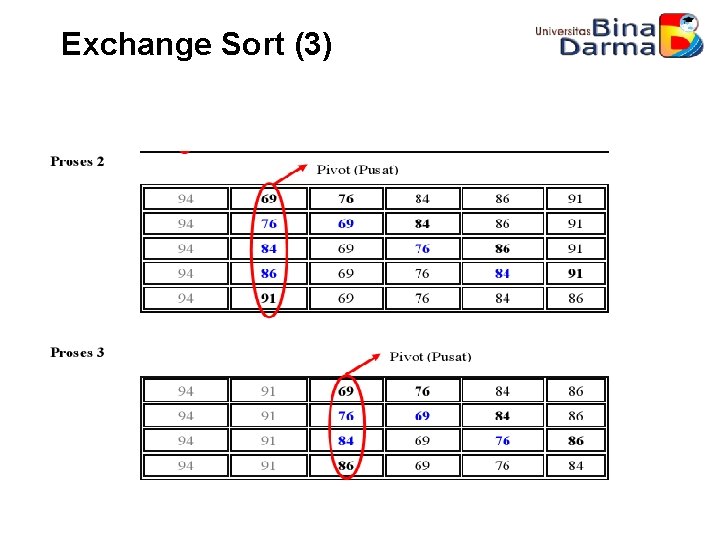 Exchange Sort (3)

Universitas Bina Darma

Proses 2

Pivot (Pusat)

| 94 | 69 | 76 | 84 | 86 | 91 |
|---|---|---|---|---|---|
| 94 | 76 | 69 | 84 | 86 | 91 |
| 94 | 84 | 69 | 76 | 86 | 91 |
| 94 | 86 | 69 | 76 | 84 | 91 |
| 94 | 91 | 69 | 76 | 84 | 86 |

Proses 3

Pivot (Pusat)

| 94 | 91 | 69 | 76 | 84 | 86 |
|---|---|---|---|---|---|
| 94 | 91 | 76 | 69 | 84 | 86 |
| 94 | 91 | 84 | 69 | 76 | 86 |
| 94 | 91 | 86 | 69 | 76 | 84 |